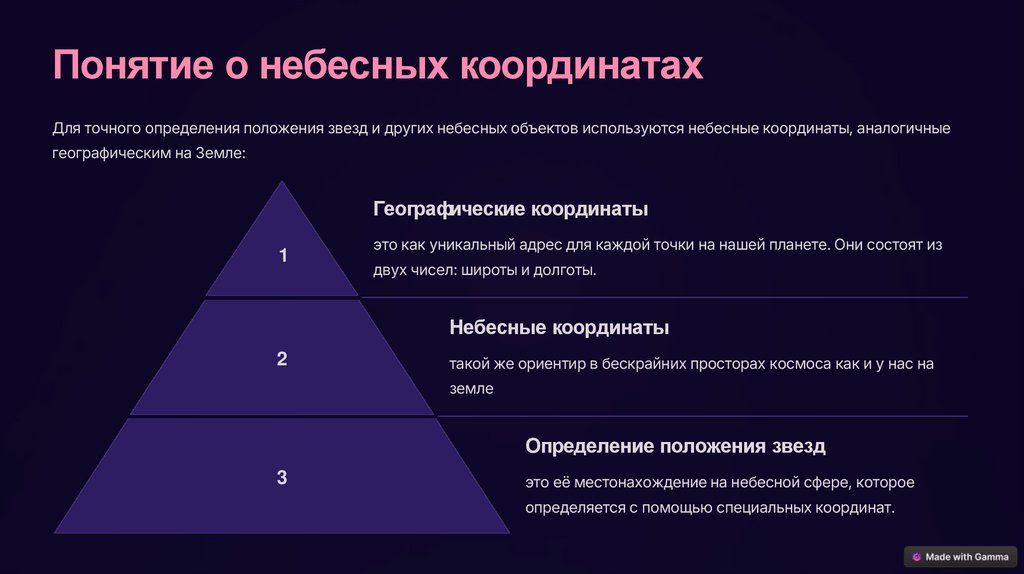 Понятие о небесных координатах

Для точного определения положения звезд и других небесных объектов используются небесные координаты, аналогичные географическим на Земле:

1

Географические координаты

это как уникальный адрес для каждой точки на нашей планете. Они состоят из двух чисел: широты и долготы.

2

Небесные координаты

такой же ориентир в бескрайних просторах космоса как и у нас на земле

3

Определение положения звезд

это её местонахождение на небесной сфере, которое определяется с помощью специальных координат.

Made with Gamma